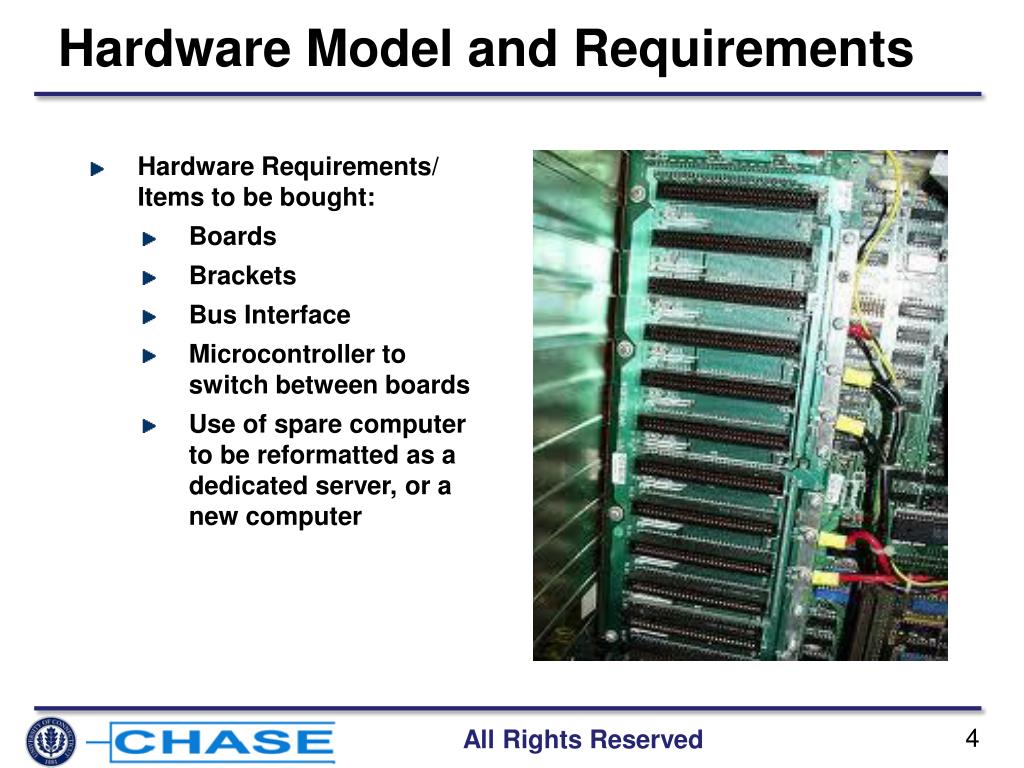 Hardware Model and Requirements

Hardware Requirements/ Items to be bought:

Boards

Brackets

Bus Interface

Microcontroller to switch between boards

Use of spare computer to be reformatted as a dedicated server, or a new computer

CHASE

All Rights Reserved

4